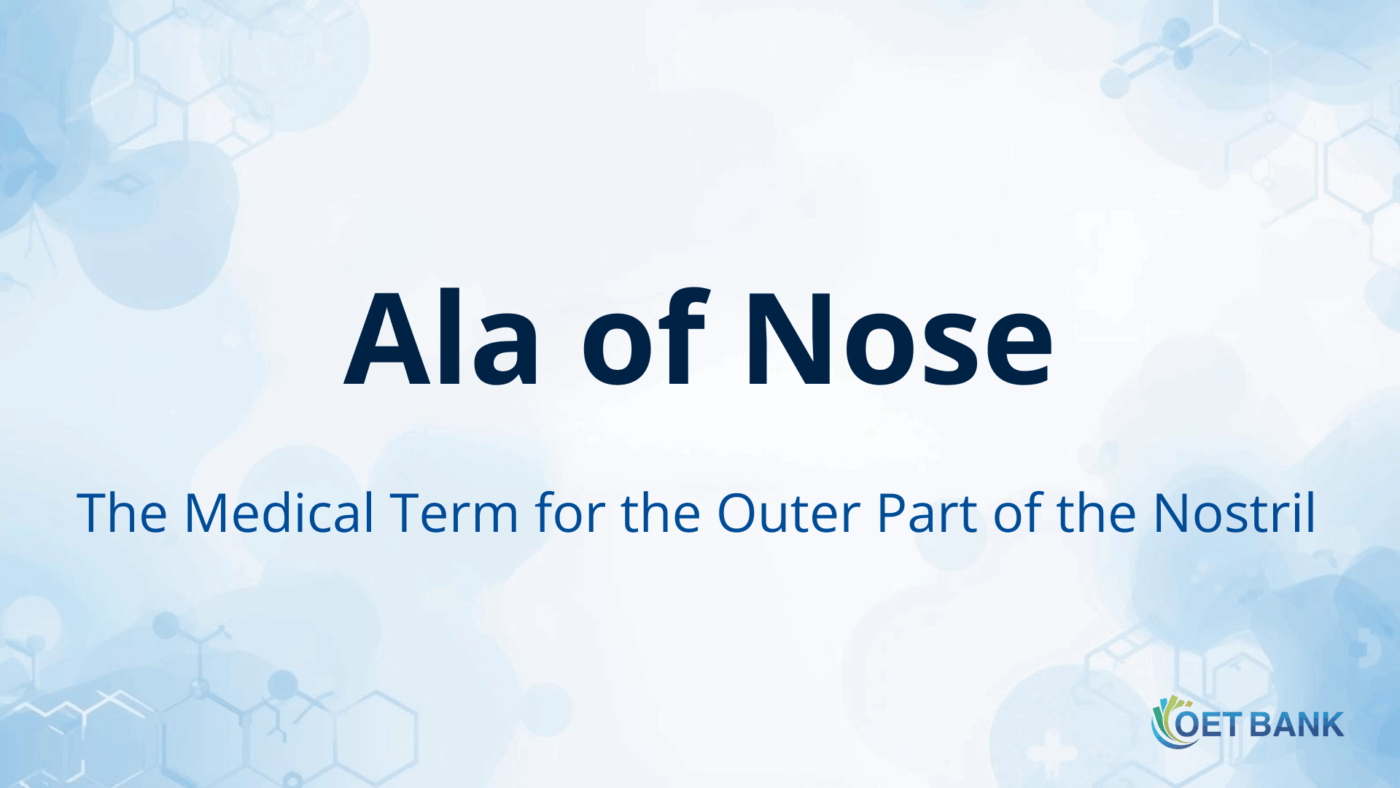 Ala of Nose

The Medical Term for the Outer Part of the Nostril

OET BANK